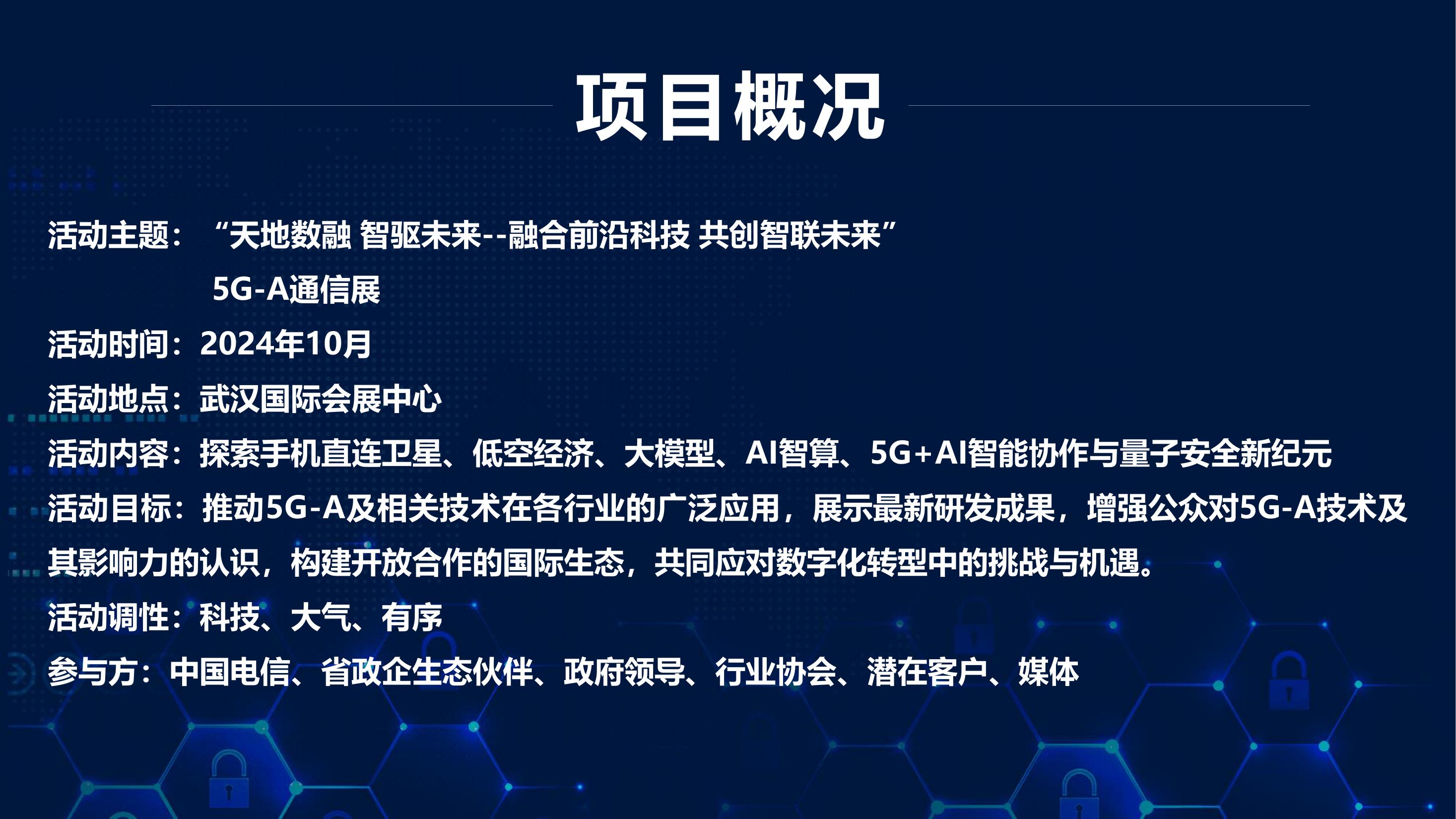 项目概况

活动主题：“天地数融 智驱未来--融合前沿科技 共创智联未来”
5G-A通信展

活动时间：2024年10月

活动地点：武汉国际会展中心

活动内容：探索手机直连卫星、低空经济、大模型、AI智算、5G+AI智能协作与量子安全新纪元

活动目标：推动5G-A及相关技术在各行业的广泛应用，展示最新研发成果，增强公众对5G-A技术及其影响力的认识，构建开放合作的国际生态，共同应对数字化转型中的挑战与机遇。

活动调性：科技、大气、有序

参与方：中国电信、省政企生态伙伴、政府领导、行业协会、潜在客户、媒体